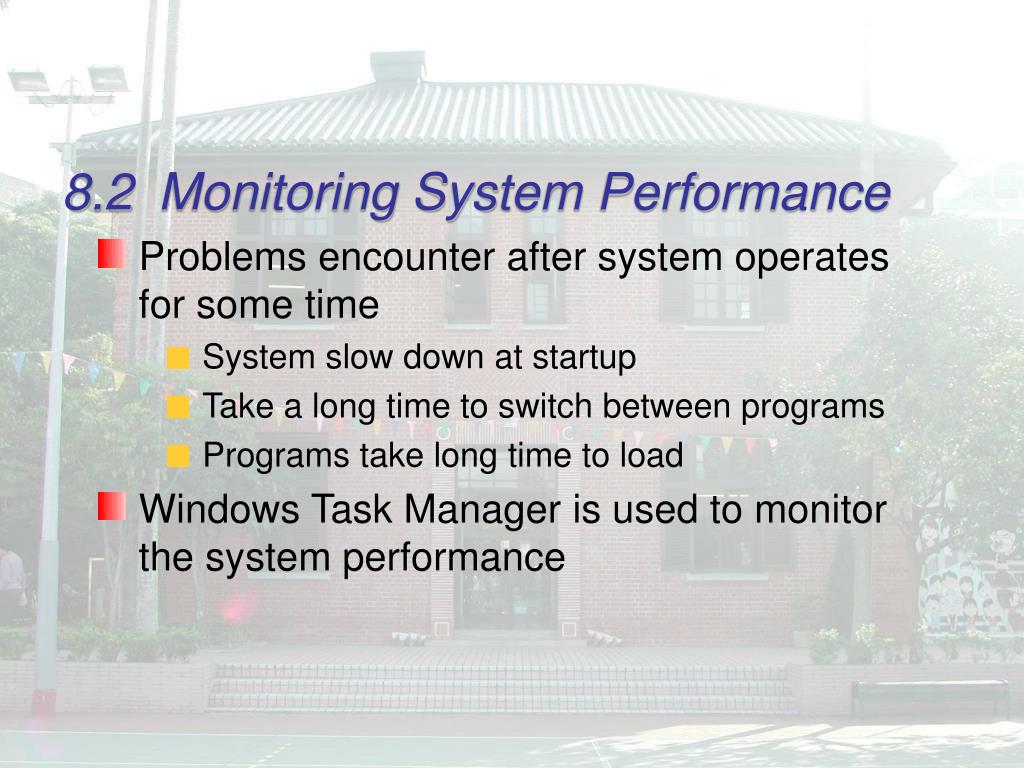 8.2 Monitoring System Performance

Problems encounter after system operates for some time

System slow down at startup

Take a long time to switch between programs

Programs take long time to load

Windows Task Manager is used to monitor the system performance